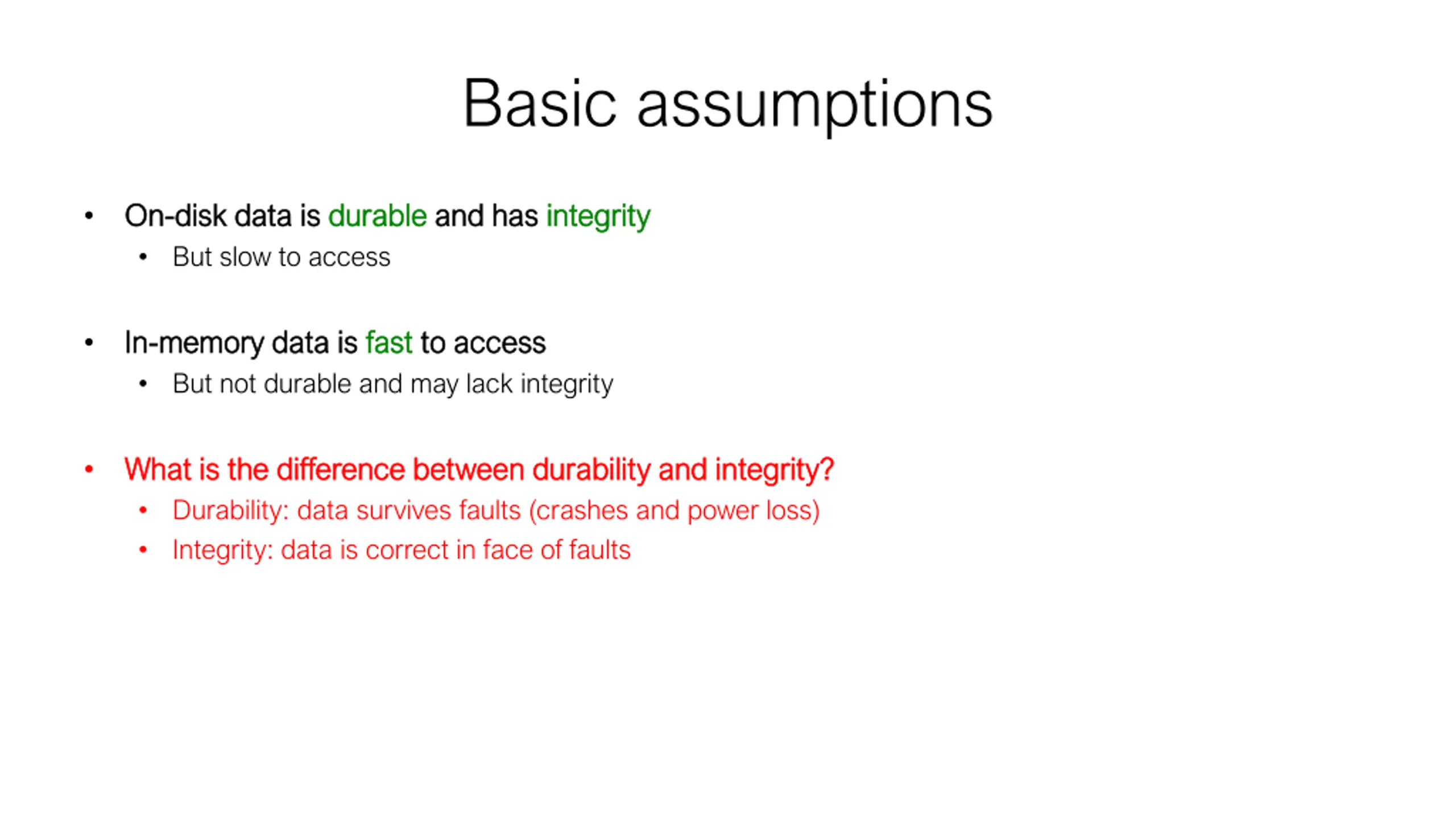 Basic assumptions

• On-disk data is durable and has integrity
 • But slow to access

• In-memory data is fast to access
 • But not durable and may lack integrity

• What is the difference between durability and integrity?
 • Durability: data survives faults (crashes and power loss)
 • Integrity: data is correct in face of faults